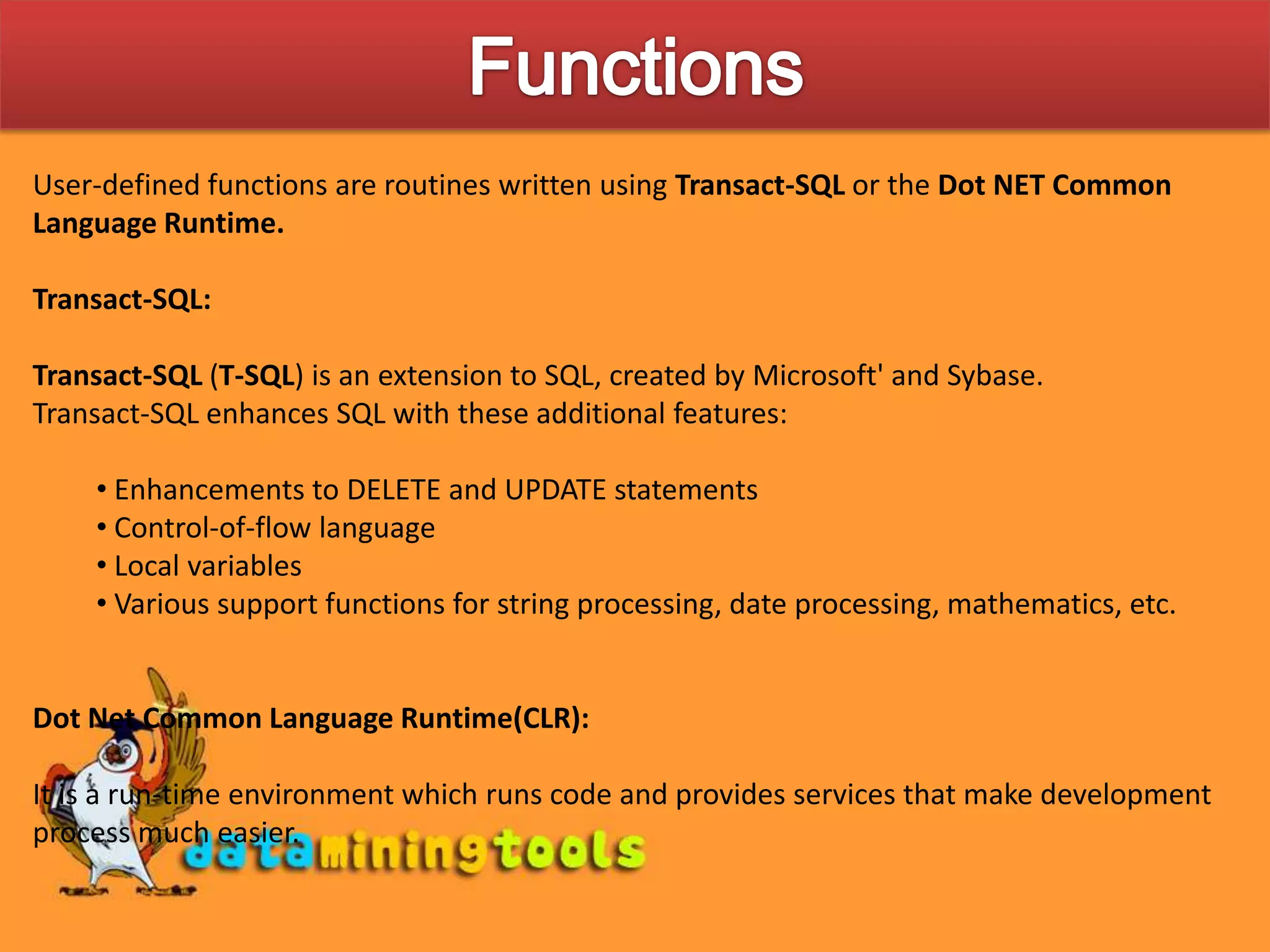 Functions

User-defined functions are routines written using Transact-SQL or the Dot NET Common Language Runtime.

Transact-SQL:

Transact-SQL (T-SQL) is an extension to SQL, created by Microsoft' and Sybase. Transact-SQL enhances SQL with these additional features:

• Enhancements to DELETE and UPDATE statements
• Control-of-flow language
• Local variables
• Various support functions for string processing, date processing, mathematics, etc.

Dot Net Common Language Runtime(CLR):

It is a run-time environment which runs code and provides services that make development process much easier.

dataminingtools